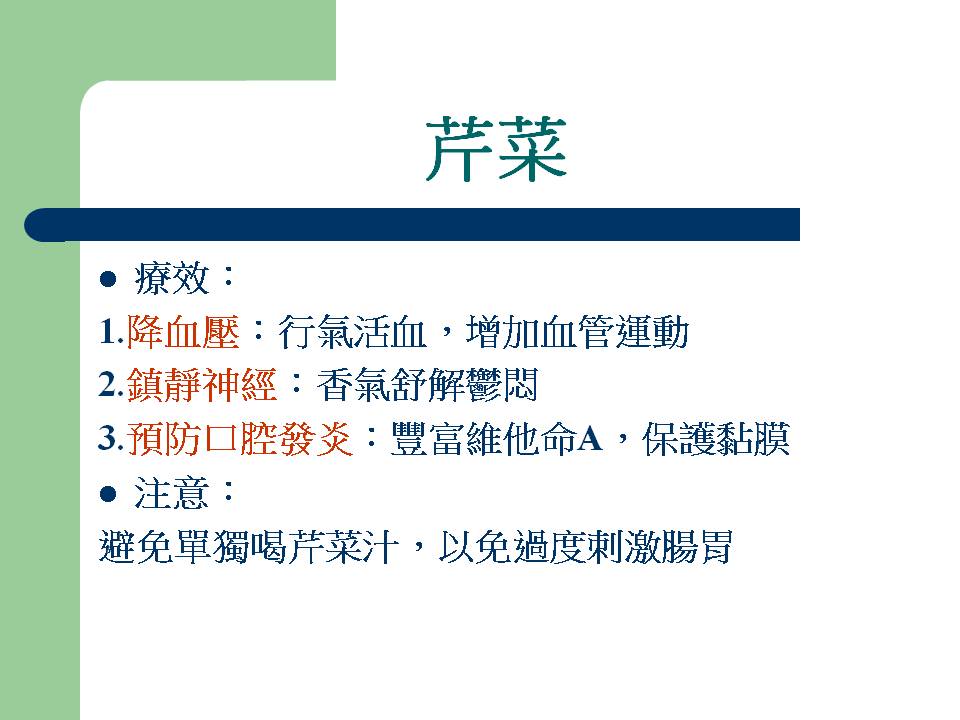 芹菜

● 療效：

1.降血壓：行氣活血，增加血管運動

2.鎮靜神經：香氣舒解鬱悶

3.預防口腔發炎：豐富維他命A，保護黏膜

● 注意：

避免單獨喝芹菜汁，以免過度刺激腸胃